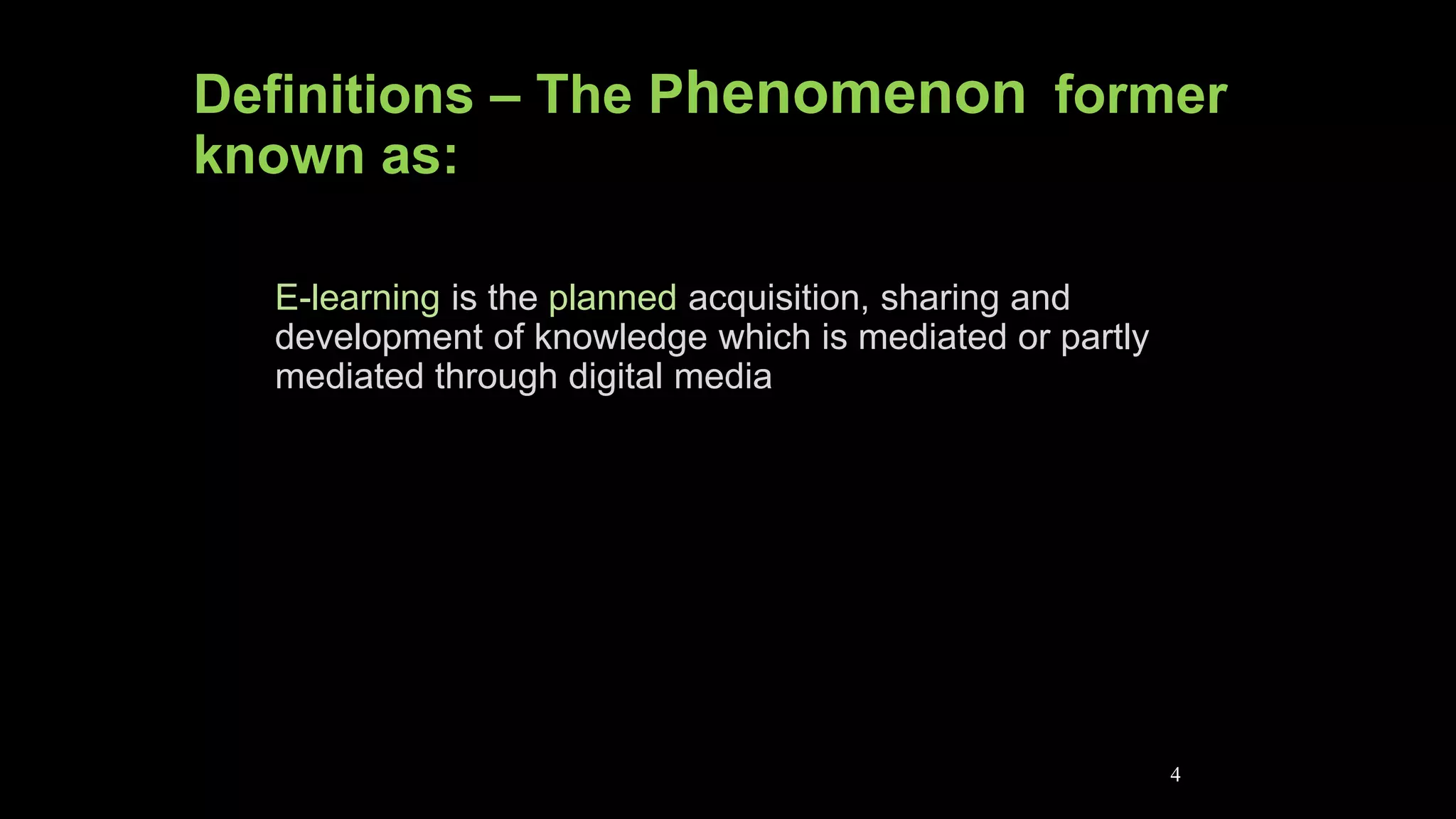 Definitions – The Phenomenon former known as:

E-learning is the planned acquisition, sharing and development of knowledge which is mediated or partly mediated through digital media

4